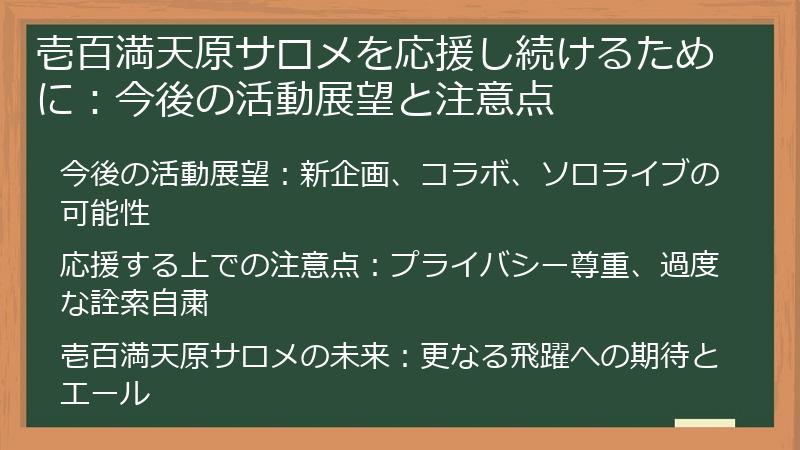 壱百満天原サロメを応援し続けるために：今後の活動展望と注意点

今後の活動展望：新企画、コラボ、ソロライブの可能性

応援する上での注意点：プライバシー尊重、過度な詮索自粛

壱百満天原サロメの未来：更なる飛躍への期待とエール